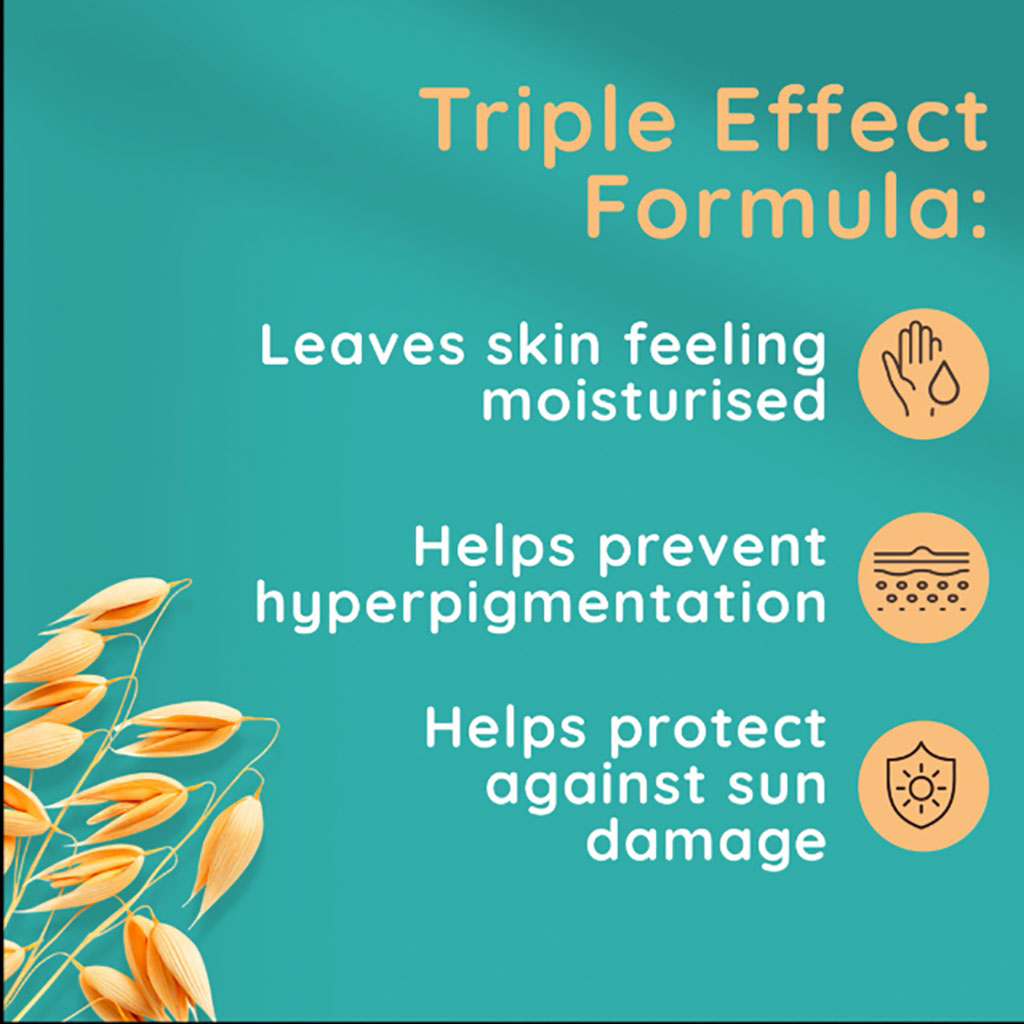 Triple Effect Formula:

Leaves skin feeling moisturised

Helps prevent hyperpigmentation

Helps protect against sun damage